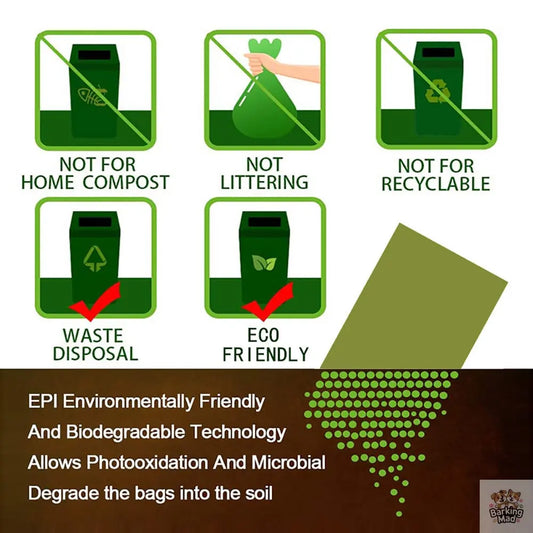 NOT FOR HOME COMPOST

NOT LITTERING

NOT FOR RECYCLABLE

WASTE DISPOSAL

ECO FRIENDLY

EPI Environmentally Friendly
And Biodegradable Technology
Allows Photooxidation And Microbial
Degrade the bags into the soil

Barking Mad